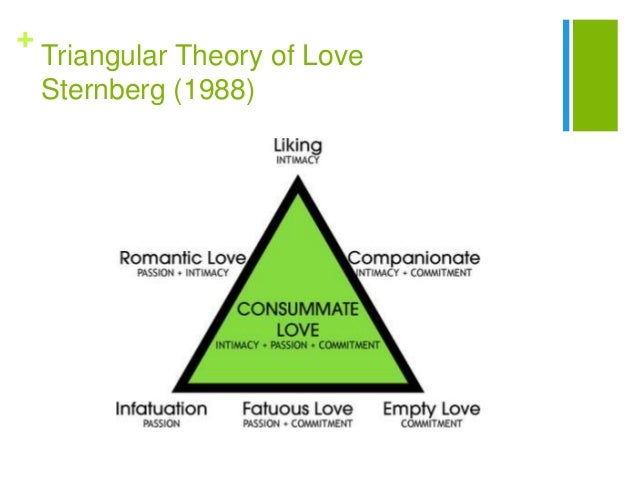 + Triangular Theory of Love
Sternberg (1988)

Liking
INTIMACY

Romantic Love
PASSION + INTIMACY

Companionate
INTIMACY + COMMITMENT

CONSUMMATE LOVE
INTIMACY + PASSION + COMMITMENT

Infatuation
PASSION

Fatuous Love
PASSION + COMMITMENT

Empty Love
COMMITMENT